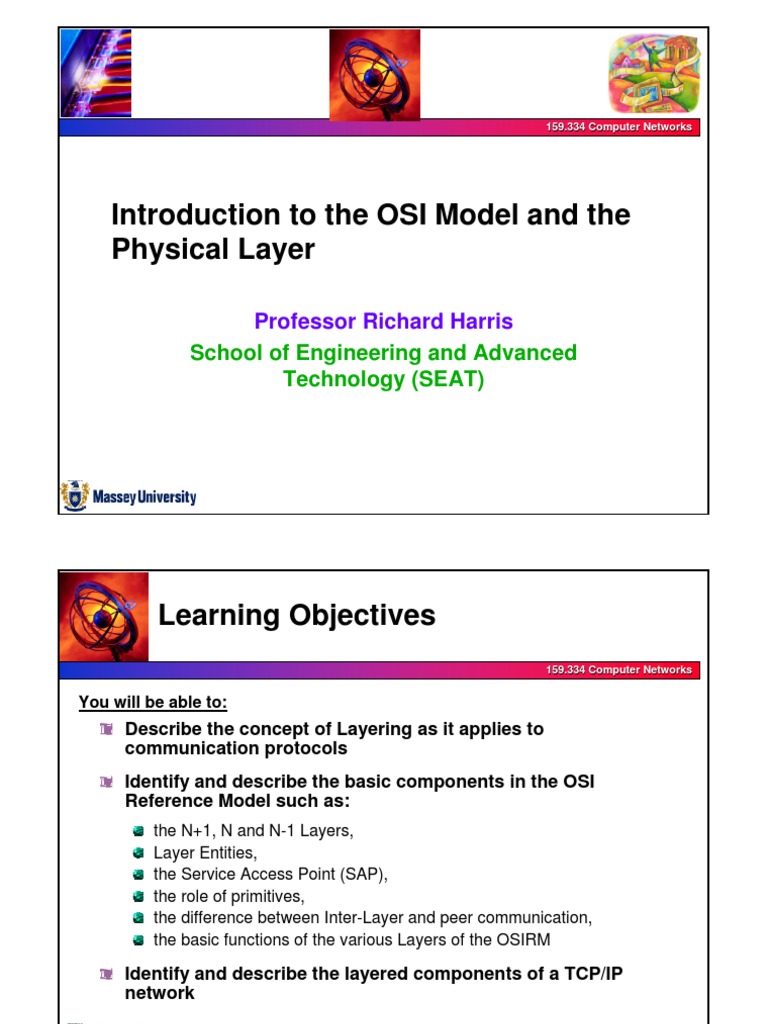 159.334 Computer Networks

Introduction to the OSI Model and the Physical Layer

Professor Richard Harris

School of Engineering and Advanced Technology (SEAT)

Massey University

Learning Objectives

159.334 Computer Networks

You will be able to:

Describe the concept of Layering as it applies to communication protocols

Identify and describe the basic components in the OSI Reference Model such as:

the N+1, N and N-1 Layers,
Layer Entities,
the Service Access Point (SAP),
the role of primitives,
the difference between Inter-Layer and peer communication,
the basic functions of the various Layers of the OSIRM

Identify and describe the layered components of a TCP/IP network